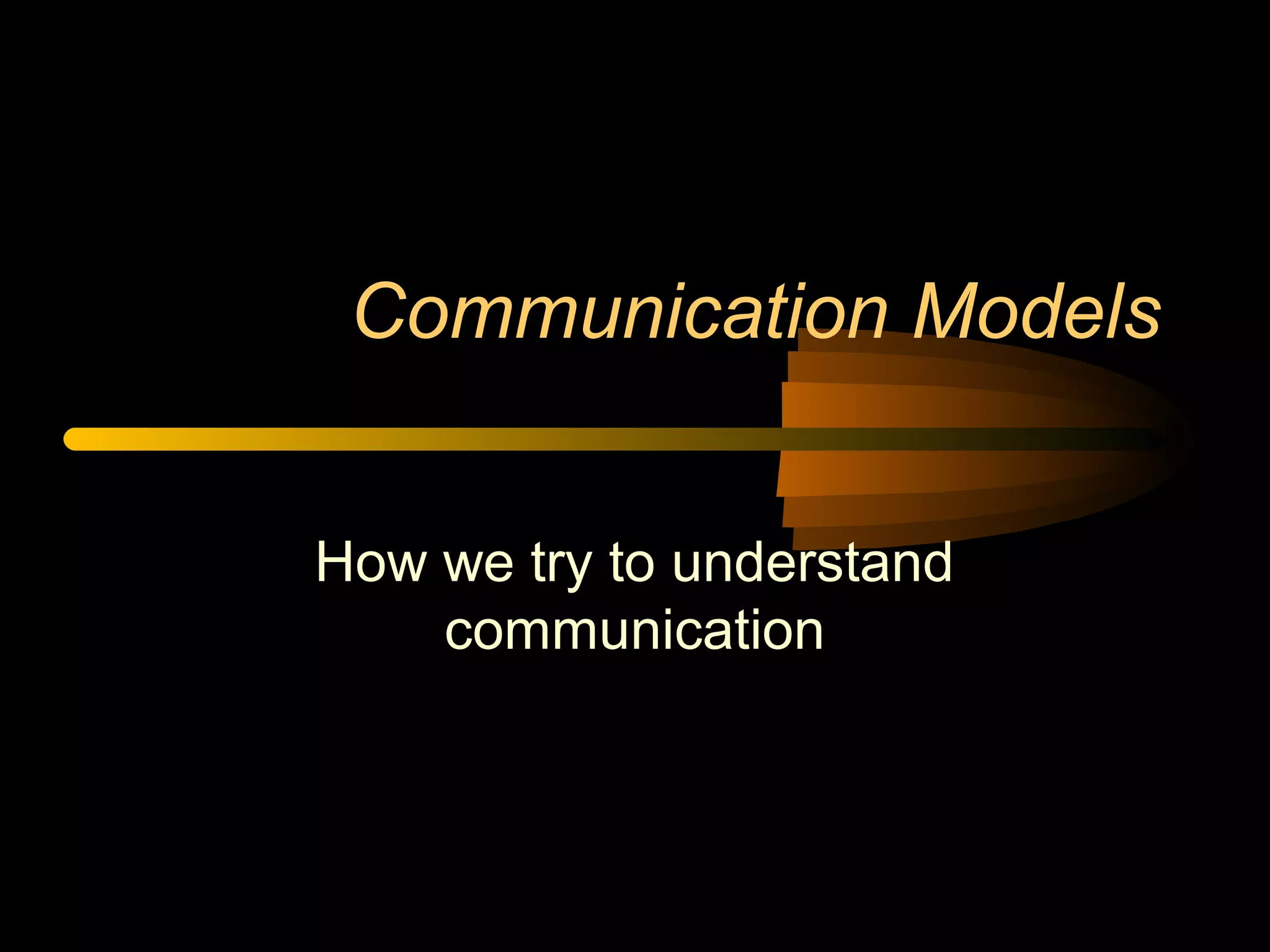 Communication Models

How we try to understand communication